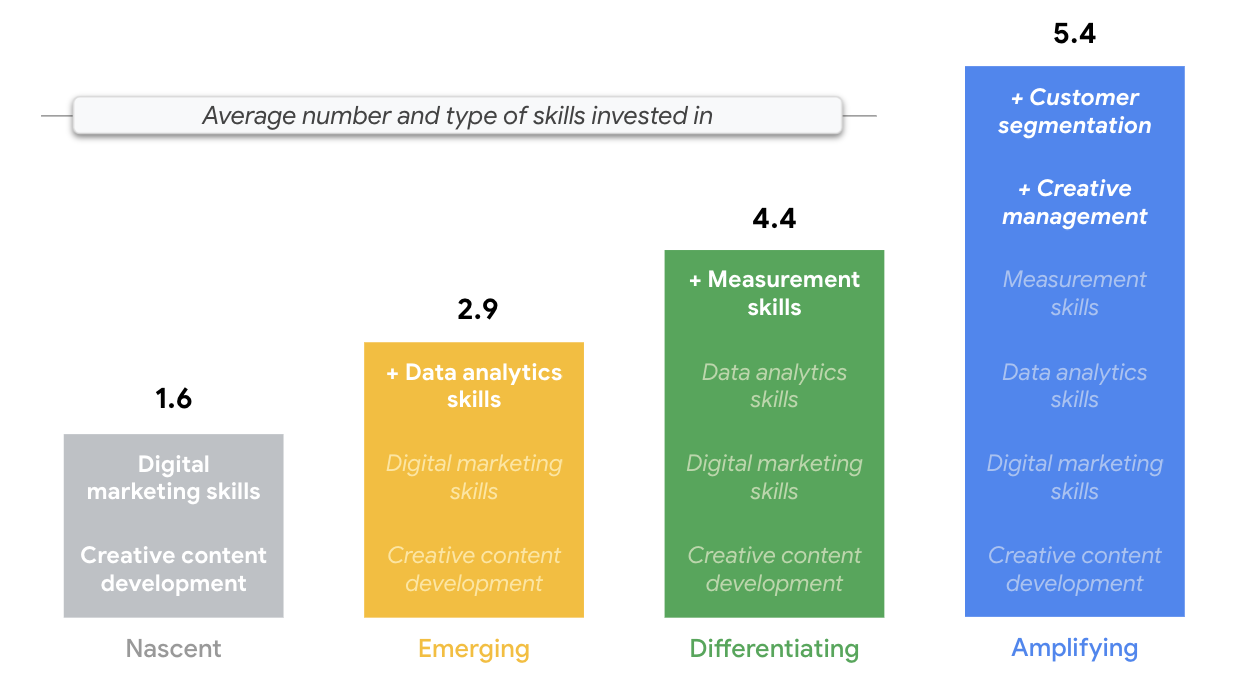 Average number and type of skills invested in

1.6

Digital marketing skills

Creative content development

Nascent

2.9

+ Data analytics skills

Digital marketing skills

Creative content development

Emerging

4.4

+ Measurement skills

Data analytics skills

Digital marketing skills

Creative content development

Differentiating

5.4

+ Customer segmentation

+ Creative management

Measurement skills

Data analytics skills

Digital marketing skills

Creative content development

Amplifying